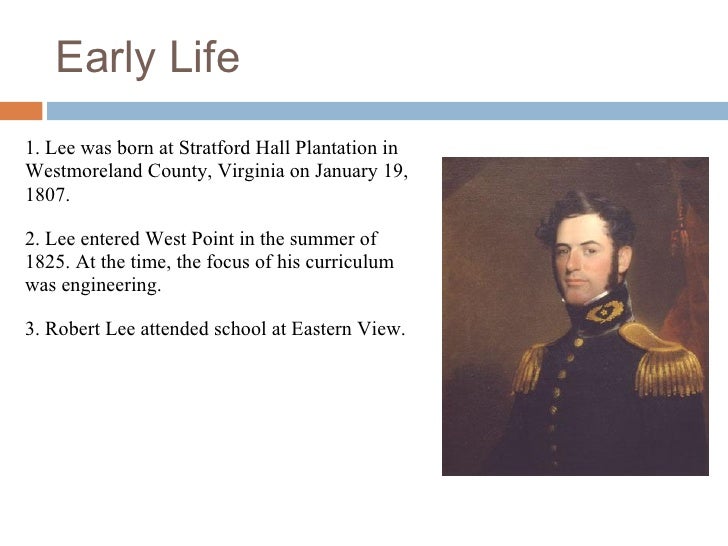 Early Life

1. Lee was born at Stratford Hall Plantation in Westmoreland County, Virginia on January 19, 1807.

2. Lee entered West Point in the summer of 1825. At the time, the focus of his curriculum was engineering.

3. Robert Lee attended school at Eastern View.